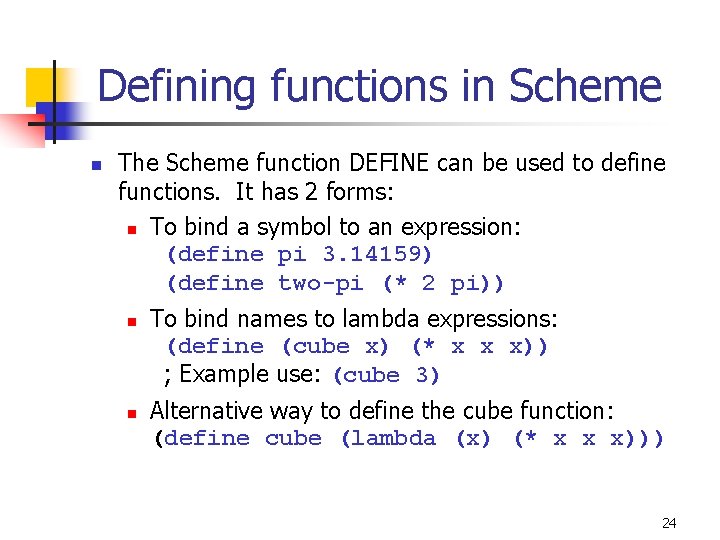 Defining functions in Scheme

The Scheme function DEFINE can be used to define functions. It has 2 forms:

To bind a symbol to an expression:
(define pi 3.14159)
(define two-pi (* 2 pi))

To bind names to lambda expressions:
(define (cube x) (* x x x))
; Example use: (cube 3)

Alternative way to define the cube function:
(define cube (lambda (x) (* x x x)))

24